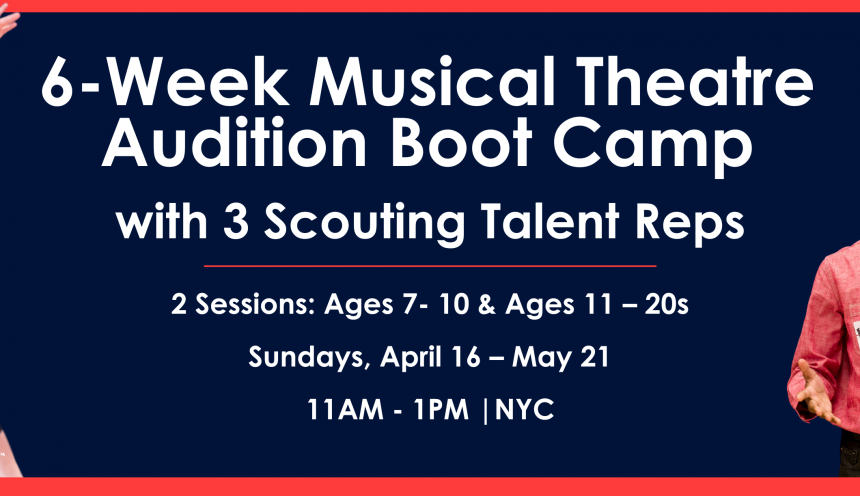 6-Week Musical Theatre Audition Boot Camp

with 3 Scouting Talent Reps

2 Sessions: Ages 7- 10 & Ages 11 – 20s

Sundays, April 16 – May 21

11AM - 1PM |NYC